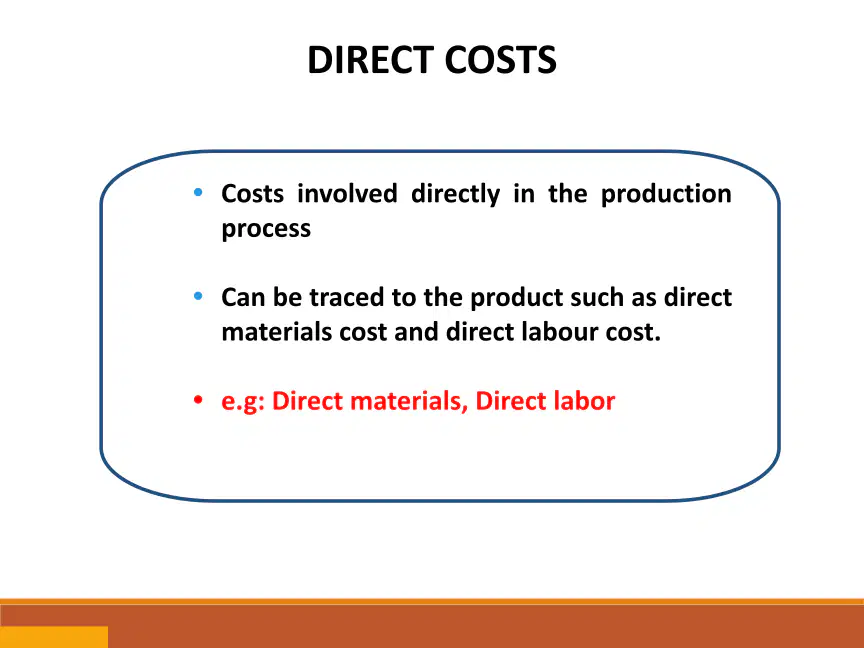 DIRECT COSTS

• Costs involved directly in the production process

• Can be traced to the product such as direct materials cost and direct labour cost.

• e.g: Direct materials, Direct labor